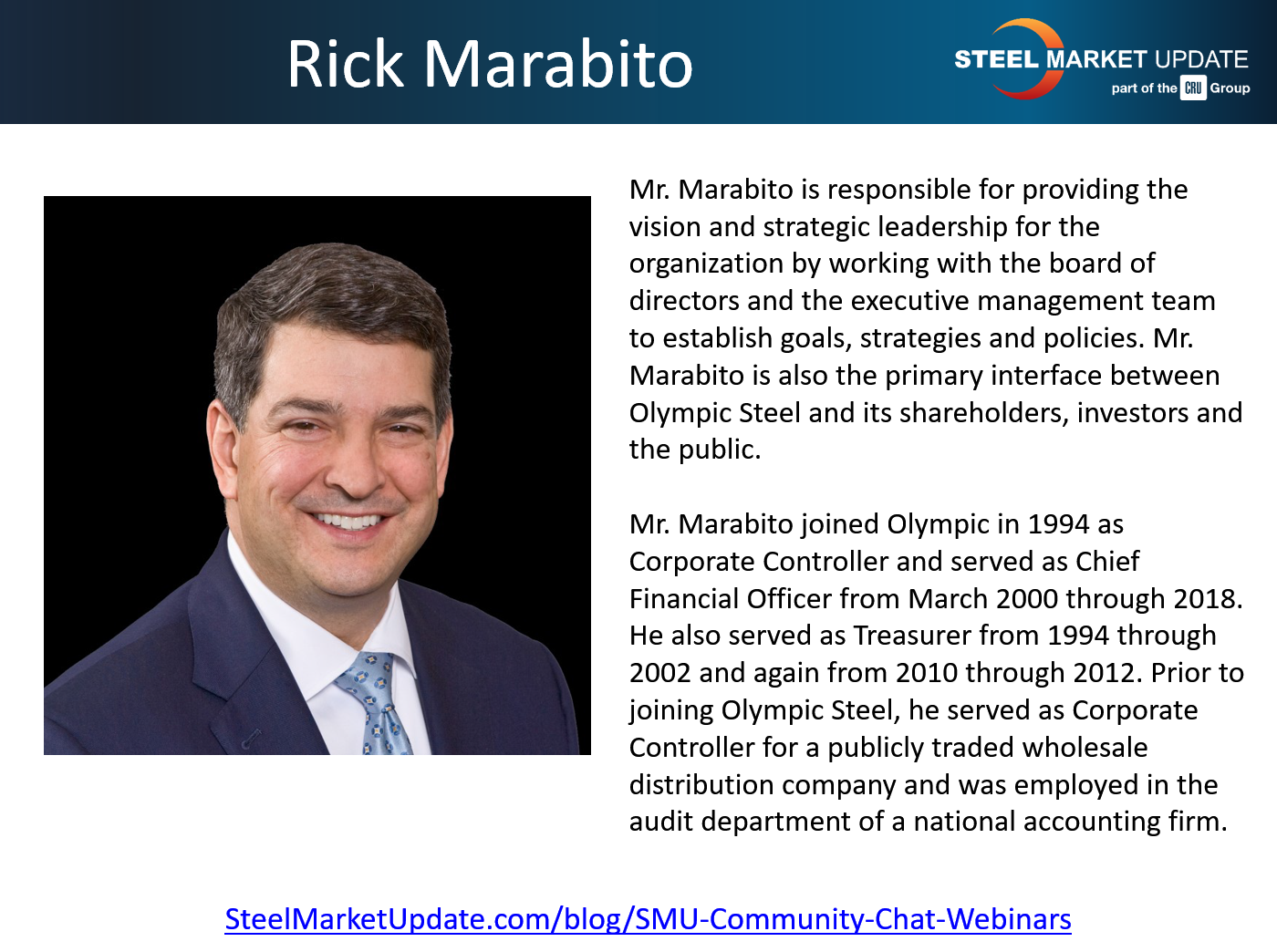 Rick Marabito

STEEL MARKET UPDATE
part of the CRU Group

Mr. Marabito is responsible for providing the vision and strategic leadership for the organization by working with the board of directors and the executive management team to establish goals, strategies and policies. Mr. Marabito is also the primary interface between Olympic Steel and its shareholders, investors and the public.

Mr. Marabito joined Olympic in 1994 as Corporate Controller and served as Chief Financial Officer from March 2000 through 2018. He also served as Treasurer from 1994 through 2002 and again from 2010 through 2012. Prior to joining Olympic Steel, he served as Corporate Controller for a publicly traded wholesale distribution company and was employed in the audit department of a national accounting firm.

SteelMarketUpdate.com/blog/SMU-Community-Chat-Webinars